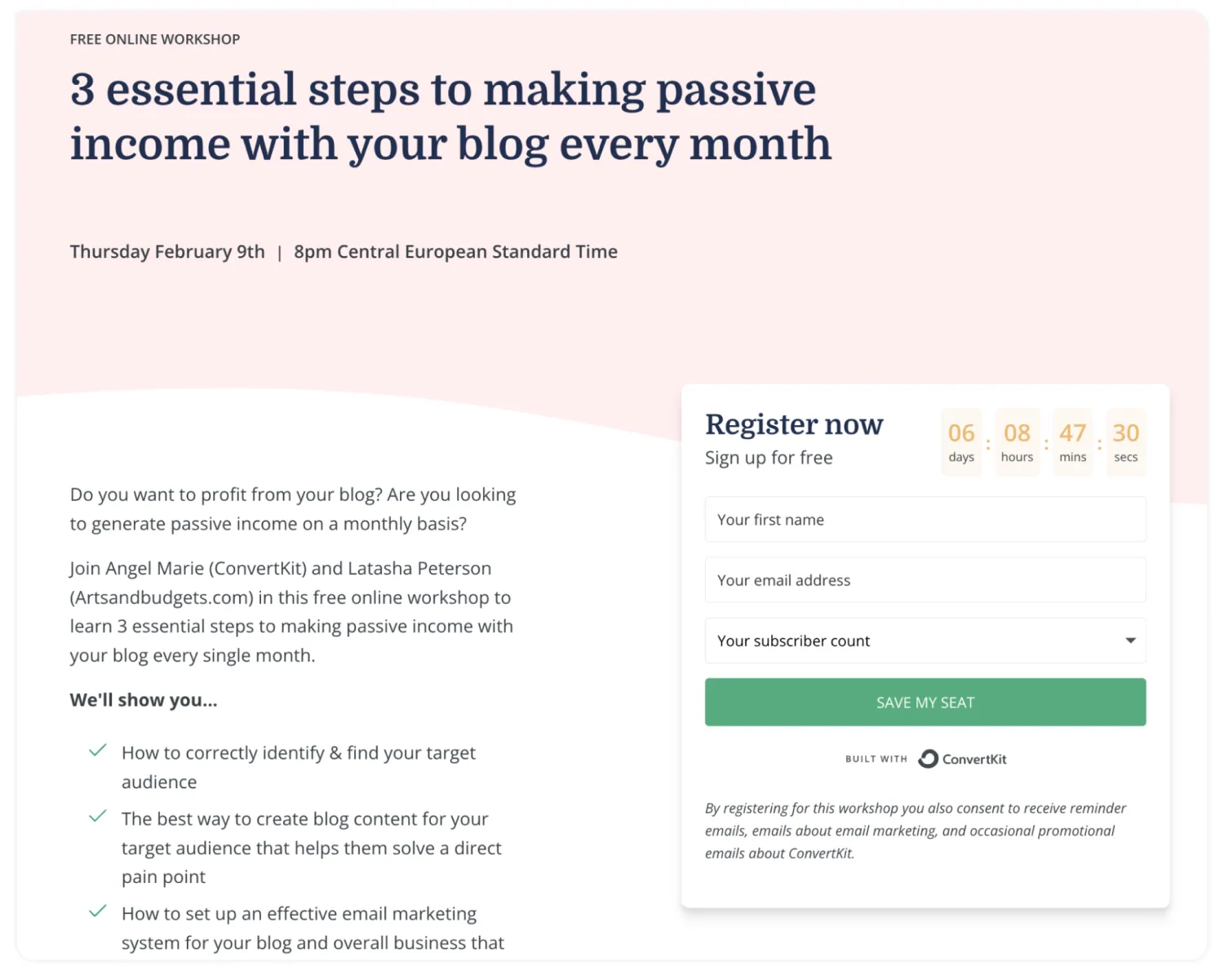 FREE ONLINE WORKSHOP

3 essential steps to making passive income with your blog every month

Thursday February 9th | 8pm Central European Standard Time

Do you want to profit from your blog? Are you looking to generate passive income on a monthly basis?

Join Angel Marie (ConvertKit) and Latasha Peterson (Artsandbudgets.com) in this free online workshop to learn 3 essential steps to making passive income with your blog every single month.

We'll show you...

How to correctly identify & find your target audience

The best way to create blog content for your target audience that helps them solve a direct pain point

How to set up an effective email marketing system for your blog and overall business that

Register now
Sign up for free

06 days : 08 hours : 47 mins : 30 secs

Your first name

Your email address

Your subscriber count

SAVE MY SEAT

BUILT WITH ConvertKit

By registering for this workshop you also consent to receive reminder emails, emails about email marketing, and occasional promotional emails about ConvertKit.